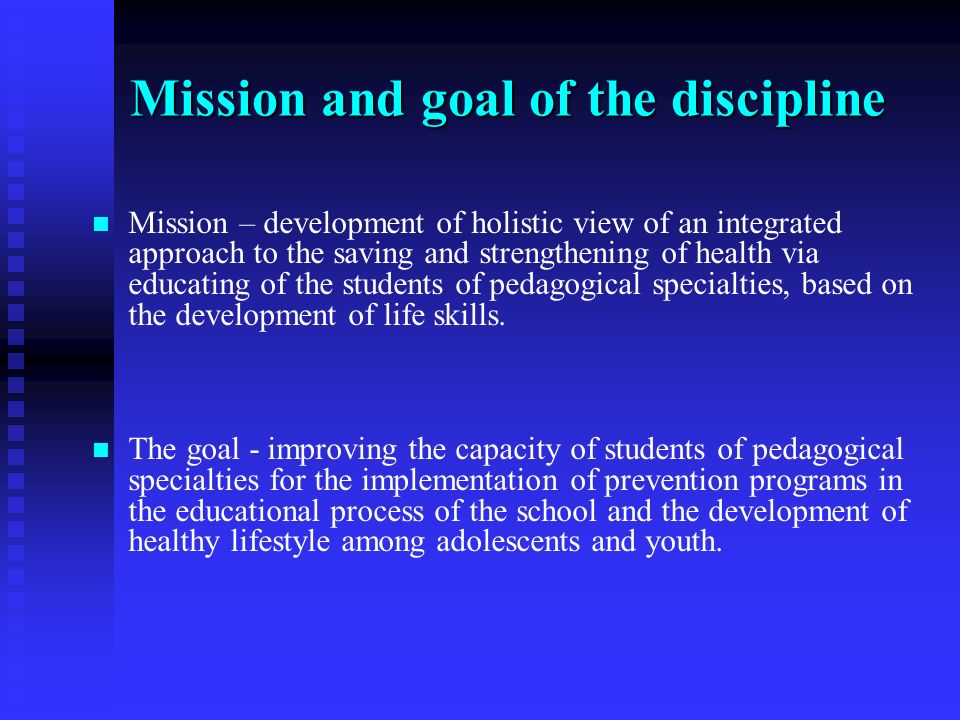 Mission and goal of the discipline

Mission – development of holistic view of an integrated approach to the saving and strengthening of health via educating of the students of pedagogical specialties, based on the development of life skills.

The goal - improving the capacity of students of pedagogical specialties for the implementation of prevention programs in the educational process of the school and the development of healthy lifestyle among adolescents and youth.